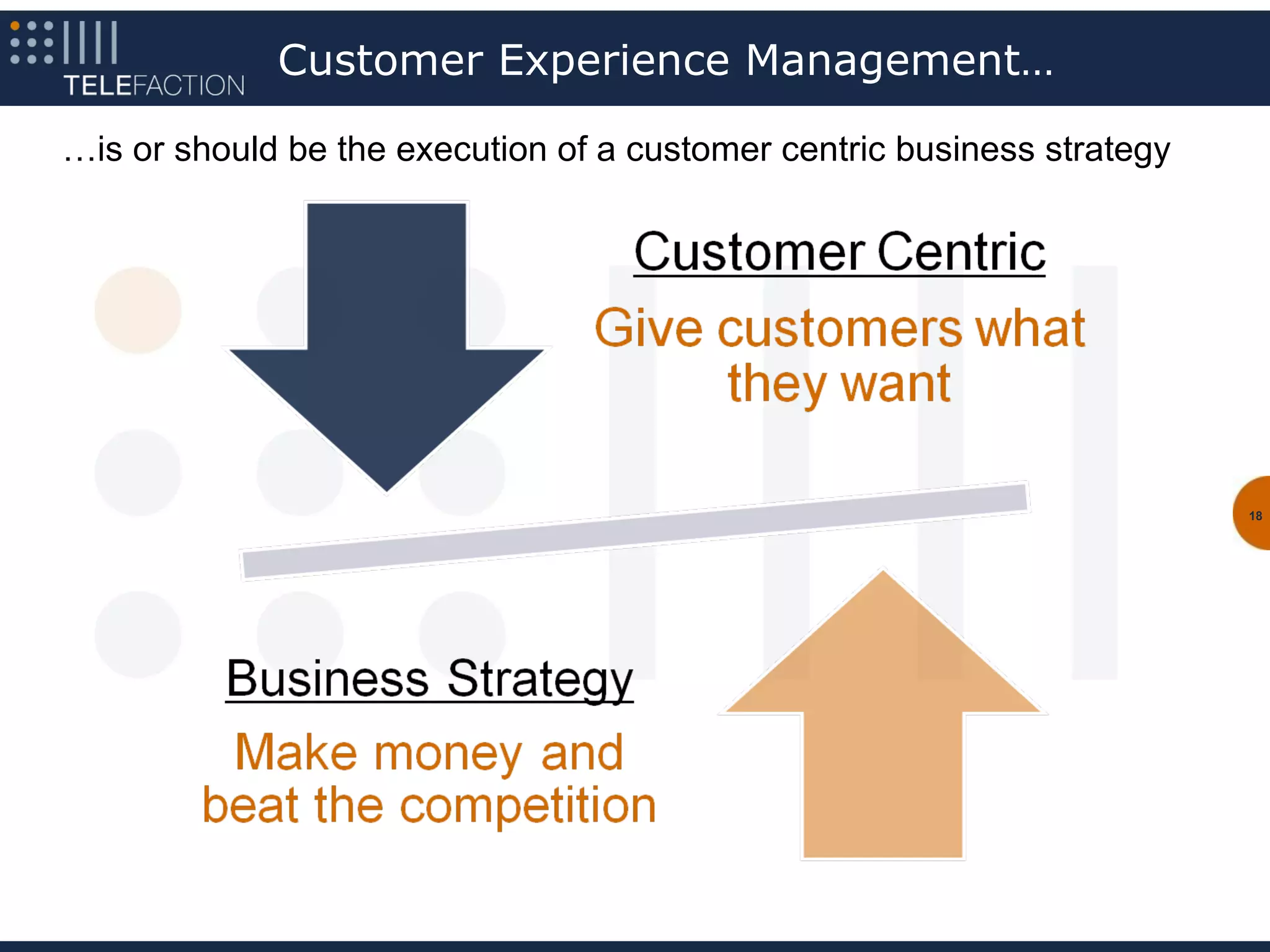 TELEFACTION

Customer Experience Management…

…is or should be the execution of a customer centric business strategy

Customer Centric

Give customers what they want

18

Business Strategy

Make money and beat the competition